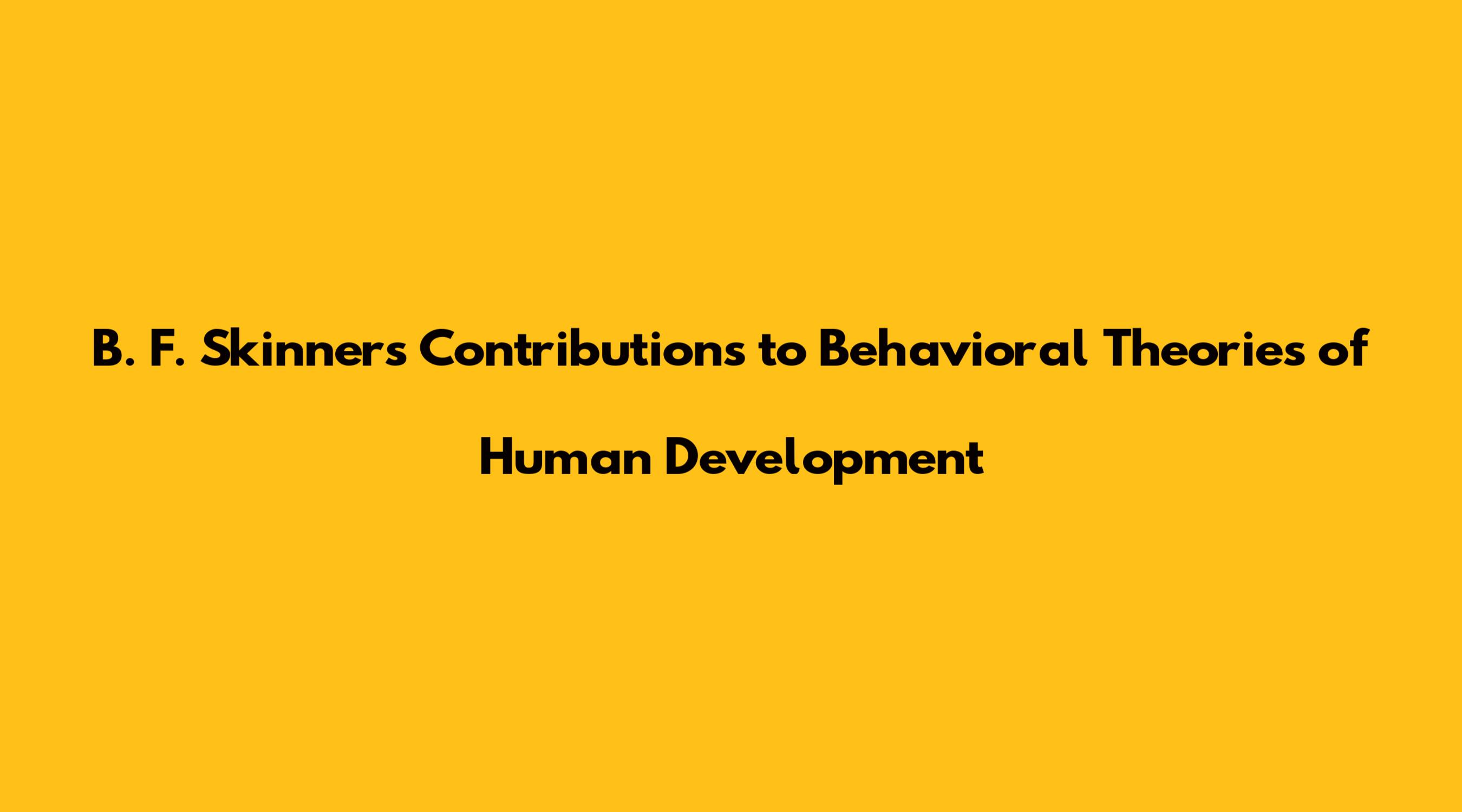 B. F. Skinners Contributions to Behavioral Theories of Human Development